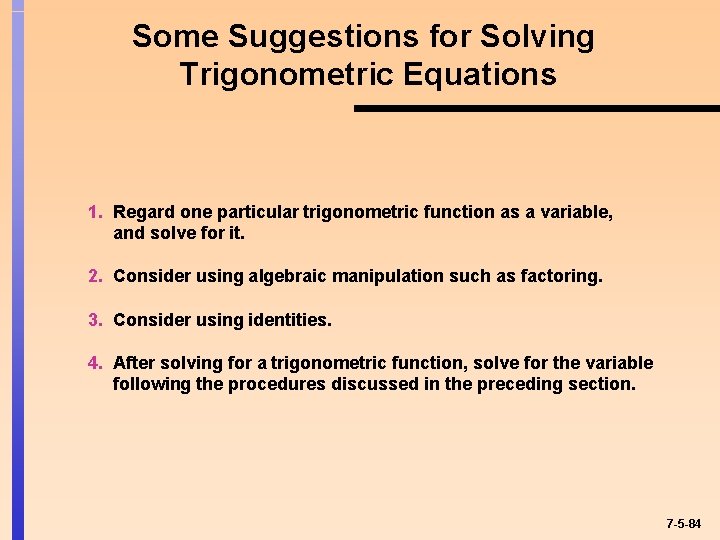 Some Suggestions for Solving Trigonometric Equations

1. Regard one particular trigonometric function as a variable, and solve for it.

2. Consider using algebraic manipulation such as factoring.

3. Consider using identities.

4. After solving for a trigonometric function, solve for the variable following the procedures discussed in the preceding section.

7-5-84